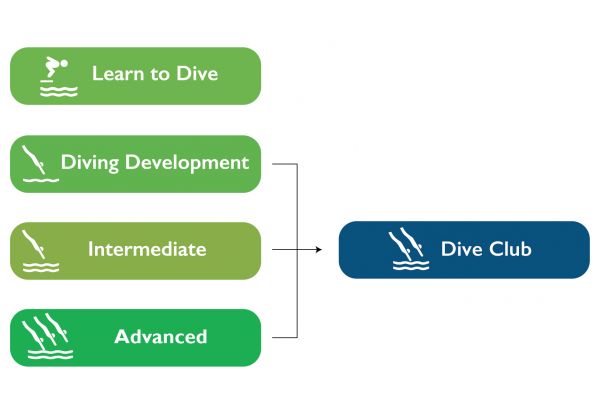 Learn to Dive

Diving Development

Intermediate

Advanced

Dive Club